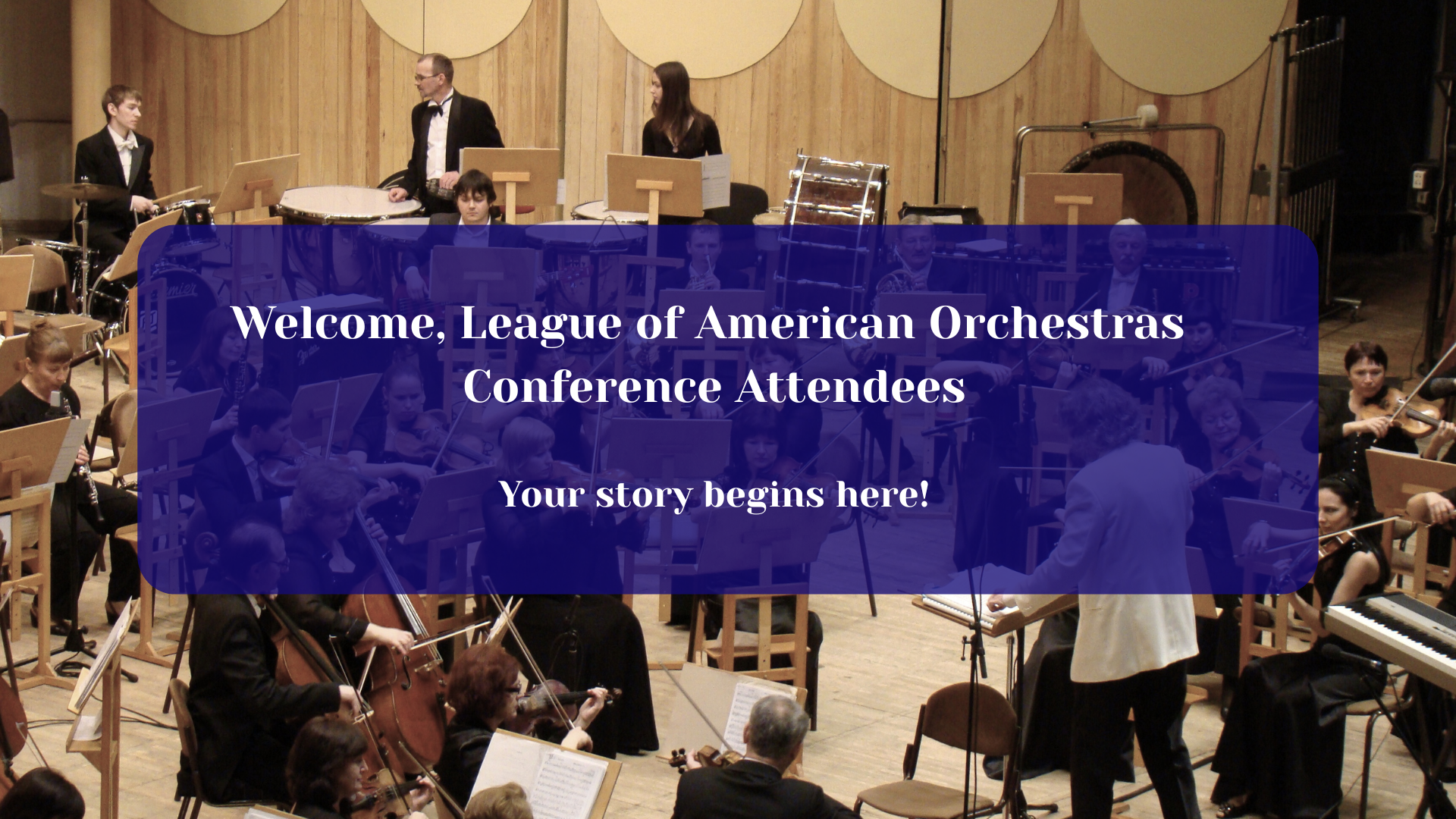 Welcome, League of American Orchestras Conference Attendees

Your story begins here!